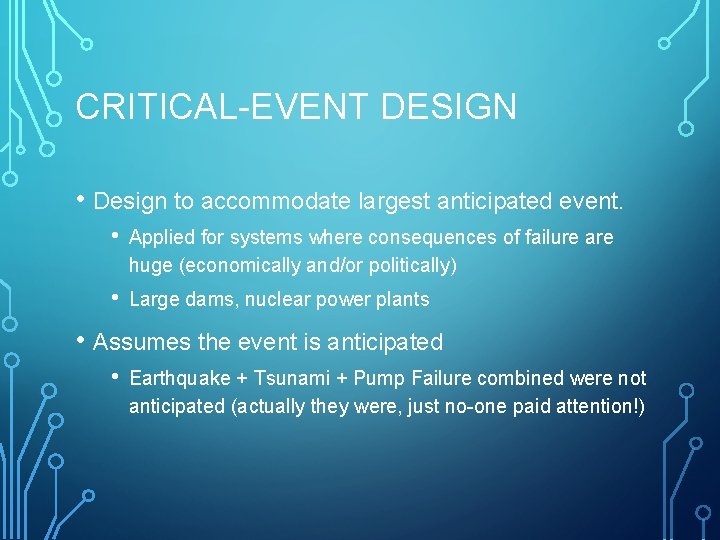 CRITICAL-EVENT DESIGN

• Design to accommodate largest anticipated event.

• Applied for systems where consequences of failure are huge (economically and/or politically)

• Large dams, nuclear power plants

• Assumes the event is anticipated

• Earthquake + Tsunami + Pump Failure combined were not anticipated (actually they were, just no-one paid attention!)